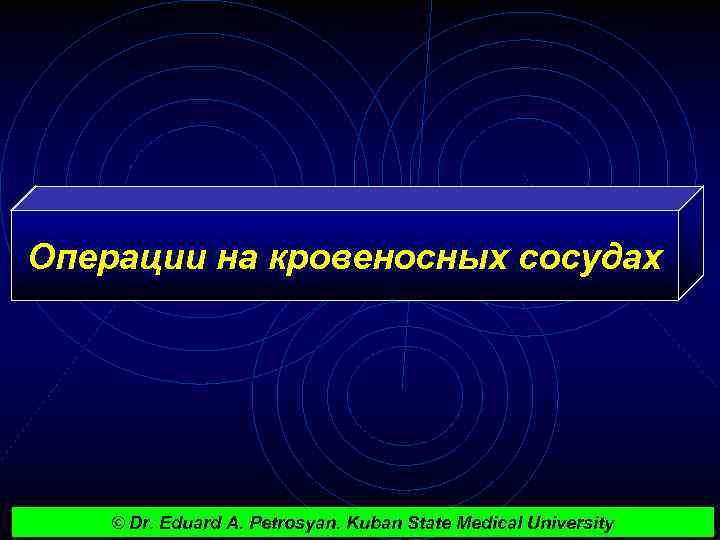 Операции на кровеносных сосудах

© Dr. Eduard A. Petrosyan. Kuban State Medical University